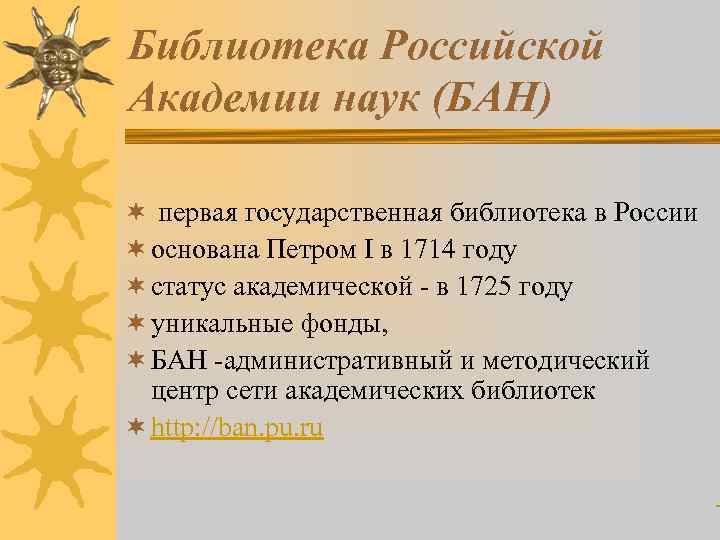 Библиотека Российской Академии наук (БАН)

первая государственная библиотека в России

основана Петром I в 1714 году

статус академической - в 1725 году

уникальные фонды,

БАН -административный и методический центр сети академических библиотек

http://ban.pu.ru